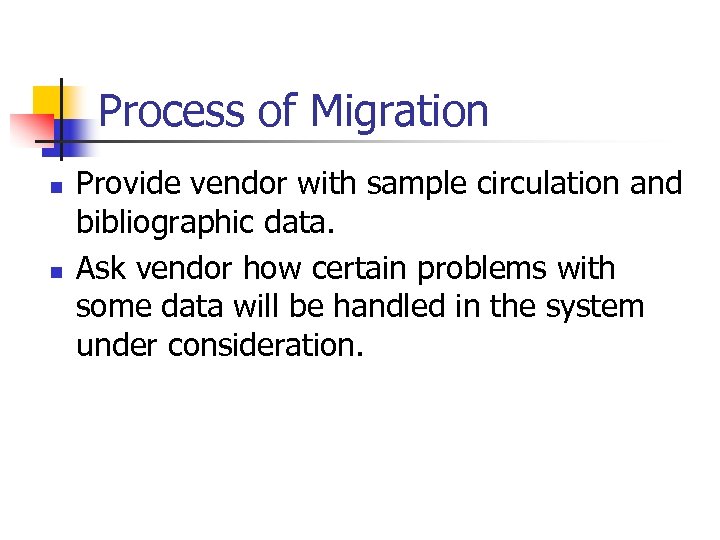 Process of Migration

- Provide vendor with sample circulation and bibliographic data.
- Ask vendor how certain problems with some data will be handled in the system under consideration.